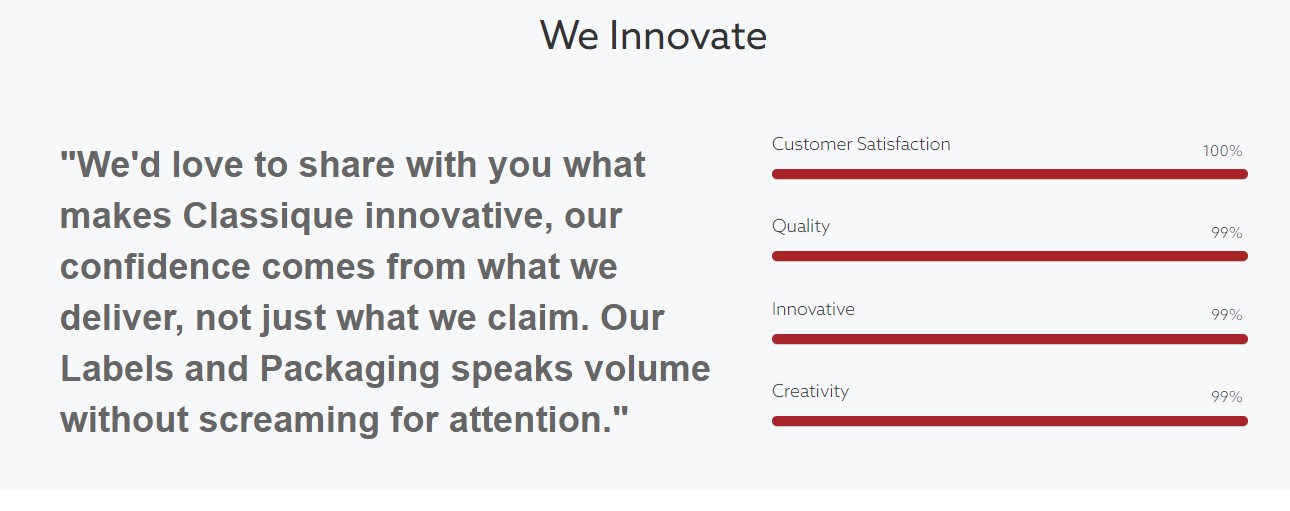 We Innovate

"We'd love to share with you what makes Classique innovative, our confidence comes from what we deliver, not just what we claim. Our Labels and Packaging speaks volume without screaming for attention."

Customer Satisfaction
100%

Quality
99%

Innovative
99%

Creativity
99%